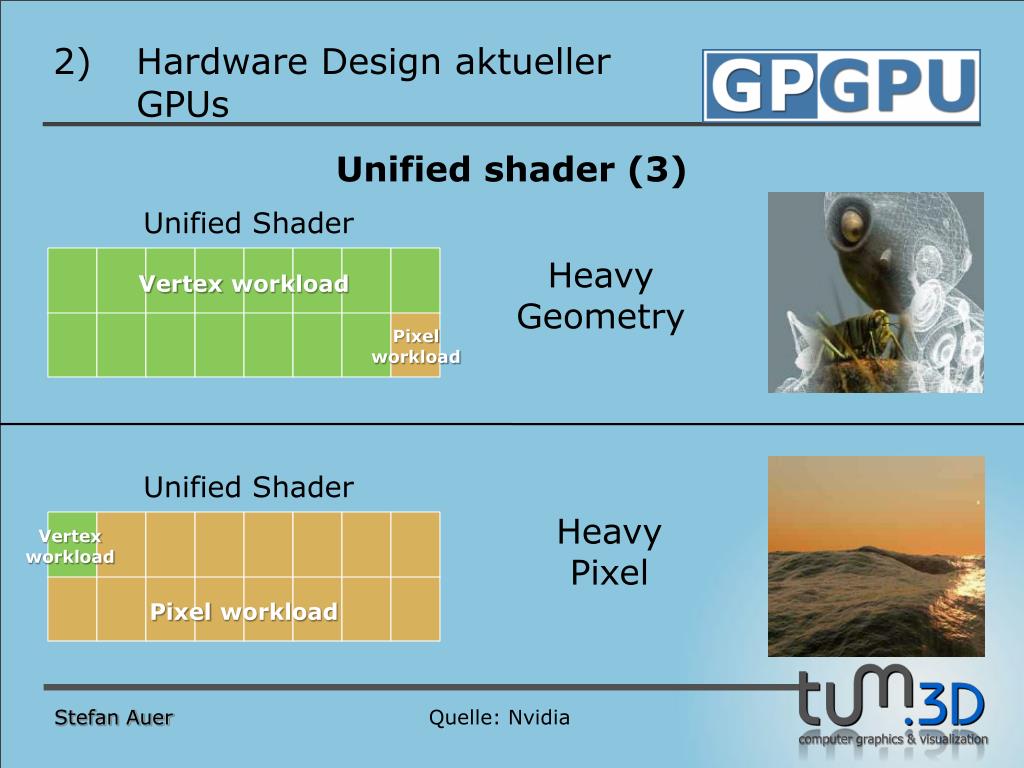 2) Hardware Design aktueller GPUs

GPGPU

Unified shader (3)

Unified Shader

Vertex workload

Pixel workload

Heavy Geometry

Unified Shader

Vertex workload

Pixel workload

Heavy Pixel

Stefan Auer

Quelle: Nvidia

tum.3D
computer graphics & visualization